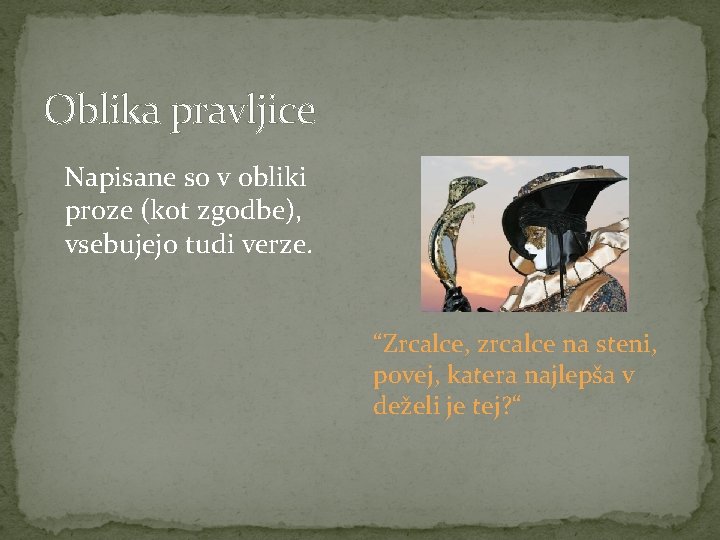 Oblika pravljice

Napisane so v obliki proze (kot zgodbe), vsebujejo tudi verze.

“Zrcalce, zrcalce na steni, povej, katera najlepša v deželi je tej?“